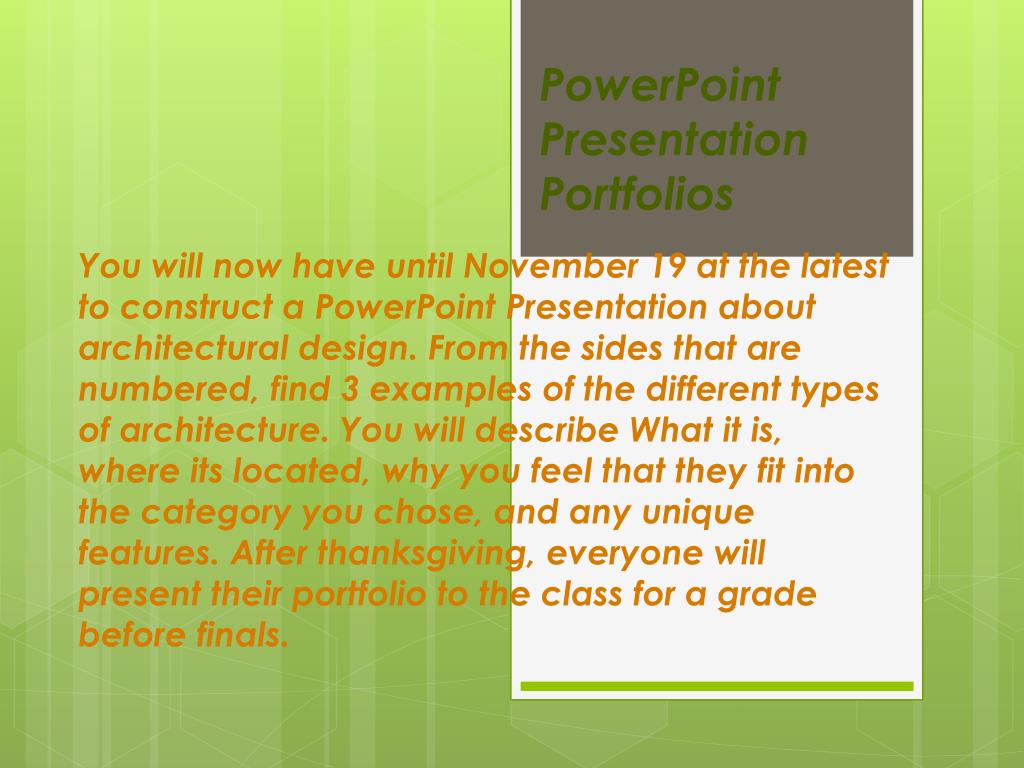 PowerPoint Presentation Portfolios

You will now have until November 19 at the latest to construct a PowerPoint Presentation about architectural design. From the sides that are numbered, find 3 examples of the different types of architecture. You will describe What it is, where its located, why you feel that they fit into the category you chose, and any unique features. After thanksgiving, everyone will present their portfolio to the class for a grade before finals.